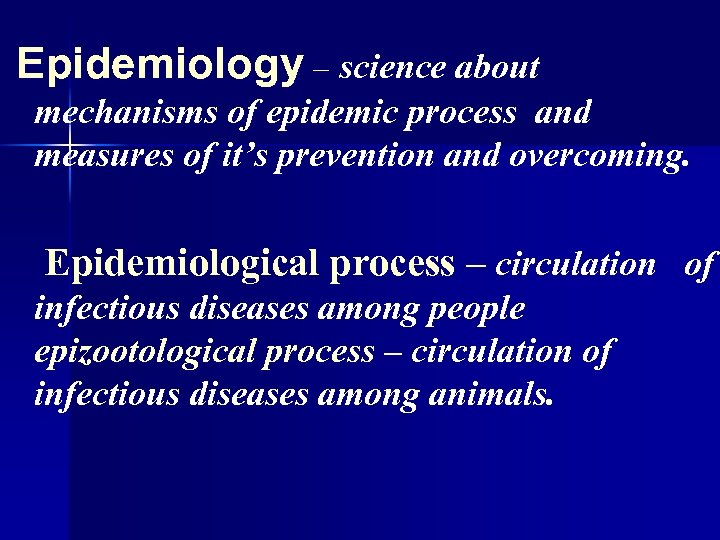 Epidemiology – science about mechanisms of epidemic process and measures of it’s prevention and overcoming.

Epidemiological process – circulation of infectious diseases among people epizootological process – circulation of infectious diseases among animals.